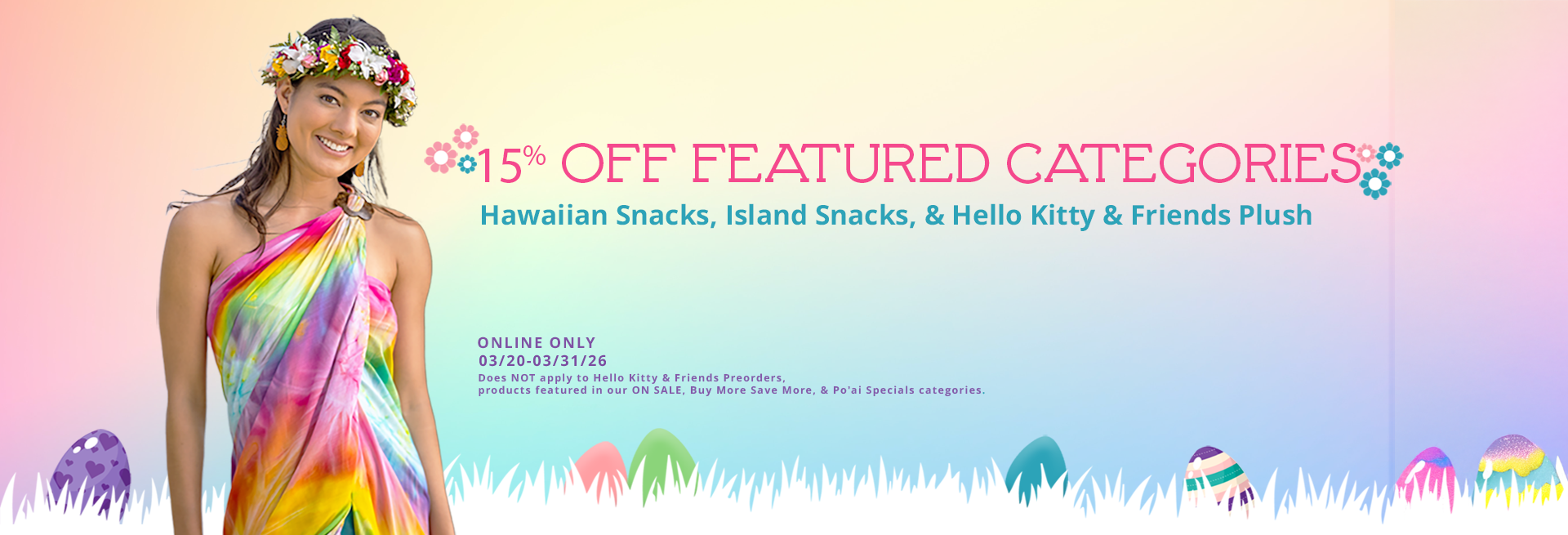 15% OFF FEATURED CATEGORIES

Hawaiian Snacks, Island Snacks, & Hello Kitty & Friends Plush

ONLINE ONLY
03/20-03/31/26
Does NOT apply to Hello Kitty & Friends Preorders, products featured in our ON SALE, Buy More Save More, & Po'ai Specials categories.